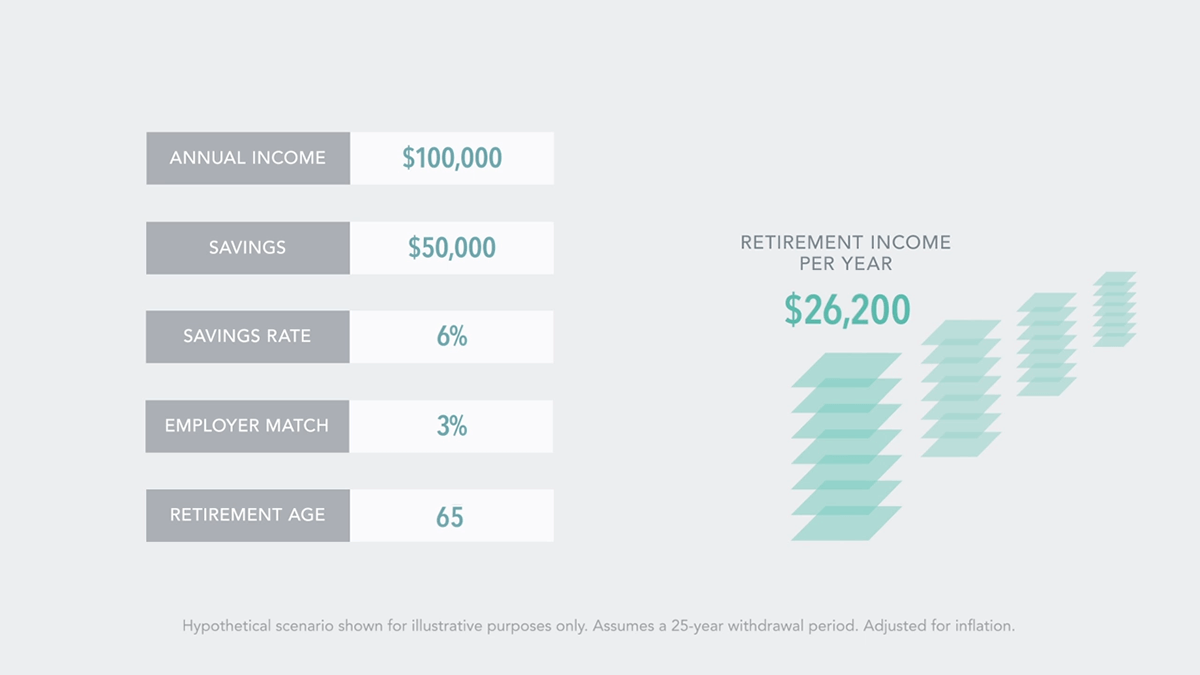 | ANNUAL INCOME | \$100,000 |
|---|---|
| SAVINGS | \$50,000 |
| SAVINGS RATE | 6% |
| EMPLOYER MATCH | 3% |
| RETIREMENT AGE | 65 |

RETIREMENT INCOME PER YEAR

\$26,200

Hypothetical scenario shown for illustrative purposes only. Assumes a 25-year withdrawal period. Adjusted for inflation.